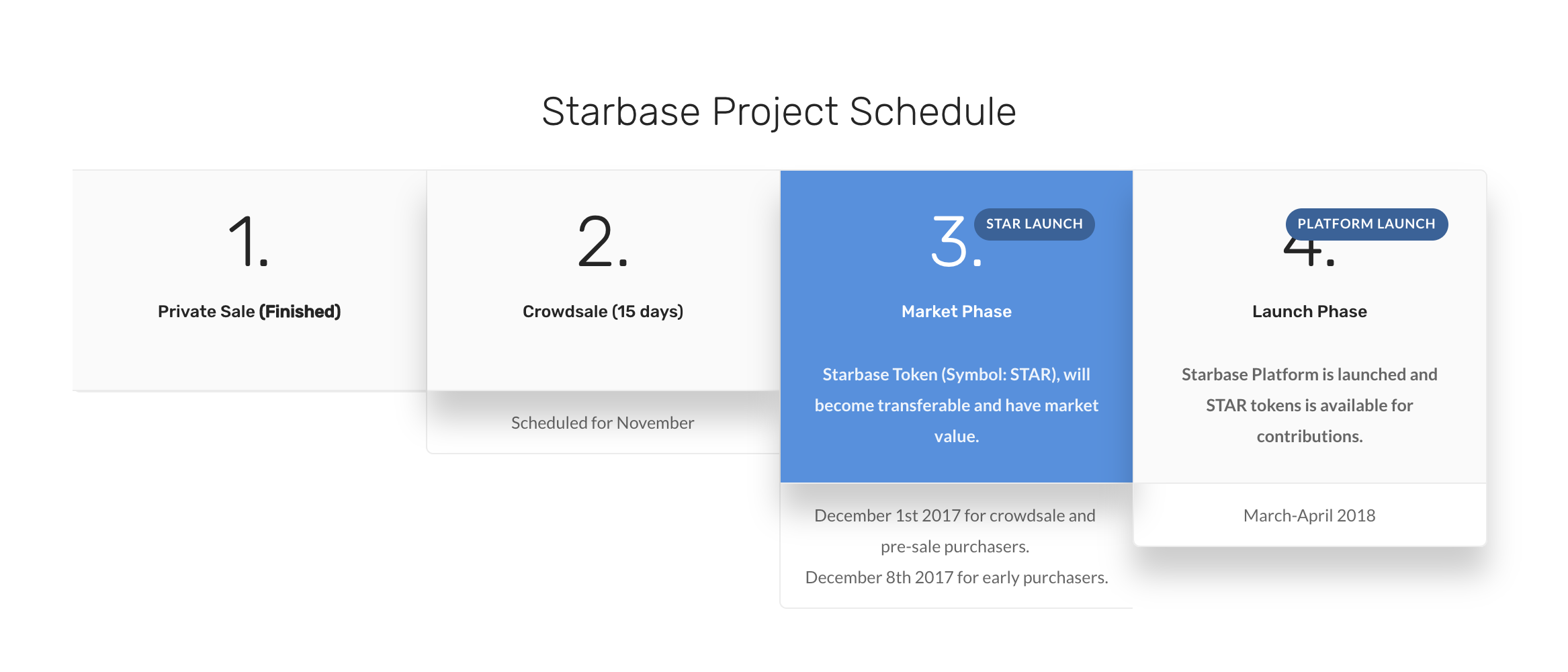 Starbase Project Schedule

1.

Private Sale (Finished)

2.

Crowdsale (15 days)

Scheduled for November

3.

STAR LAUNCH

Market Phase

Starbase Token (Symbol: STAR), will become transferable and have market value.

December 1st 2017 for crowdsale and pre-sale purchasers.
December 8th 2017 for early purchasers.

4.

PLATFORM LAUNCH

Launch Phase

Starbase Platform is launched and STAR tokens is available for contributions.

March-April 2018